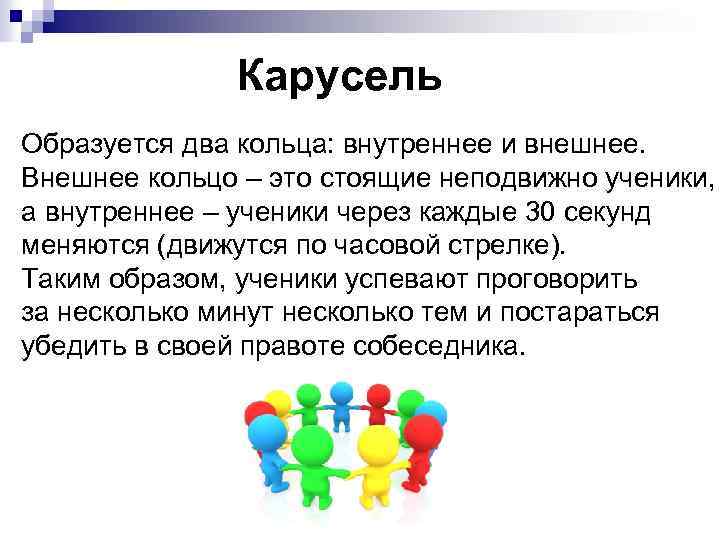 Карусель

Образуется два кольца: внутреннее и внешнее. Внешнее кольцо – это стоящие неподвижно ученики, а внутреннее – ученики через каждые 30 секунд меняются (движутся по часовой стрелке). Таким образом, ученики успевают проговорить за несколько минут несколько тем и постараться убедить в своей правоте собеседника.